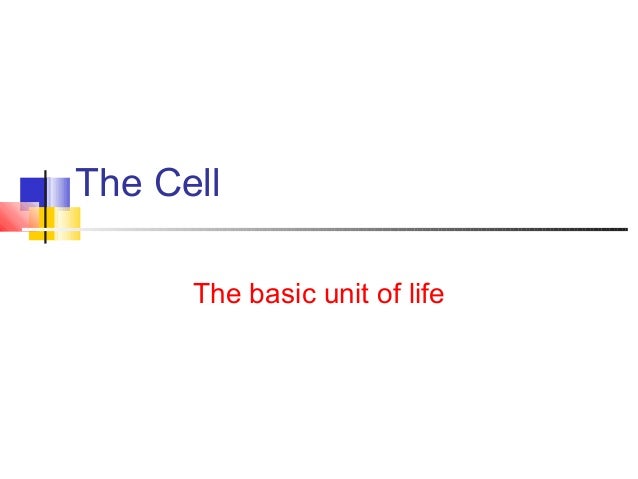 The Cell

The basic unit of life